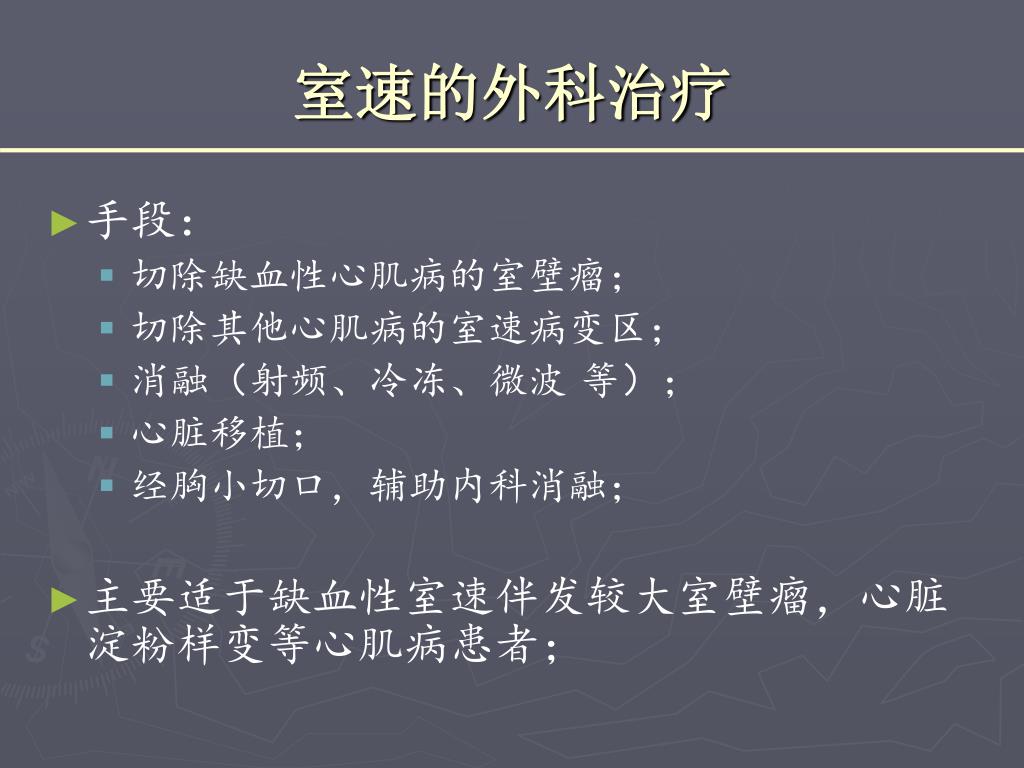 室速的外科治疗

手段：

切除缺血性心肌病的室壁瘤；

切除其他心肌病的室速病变区；

消融（射频、冷冻、微波 等）；

心脏移植；

经胸小切口，辅助内科消融；

主要适于缺血性室速伴发较大室壁瘤，心脏淀粉样变等心肌病患者；